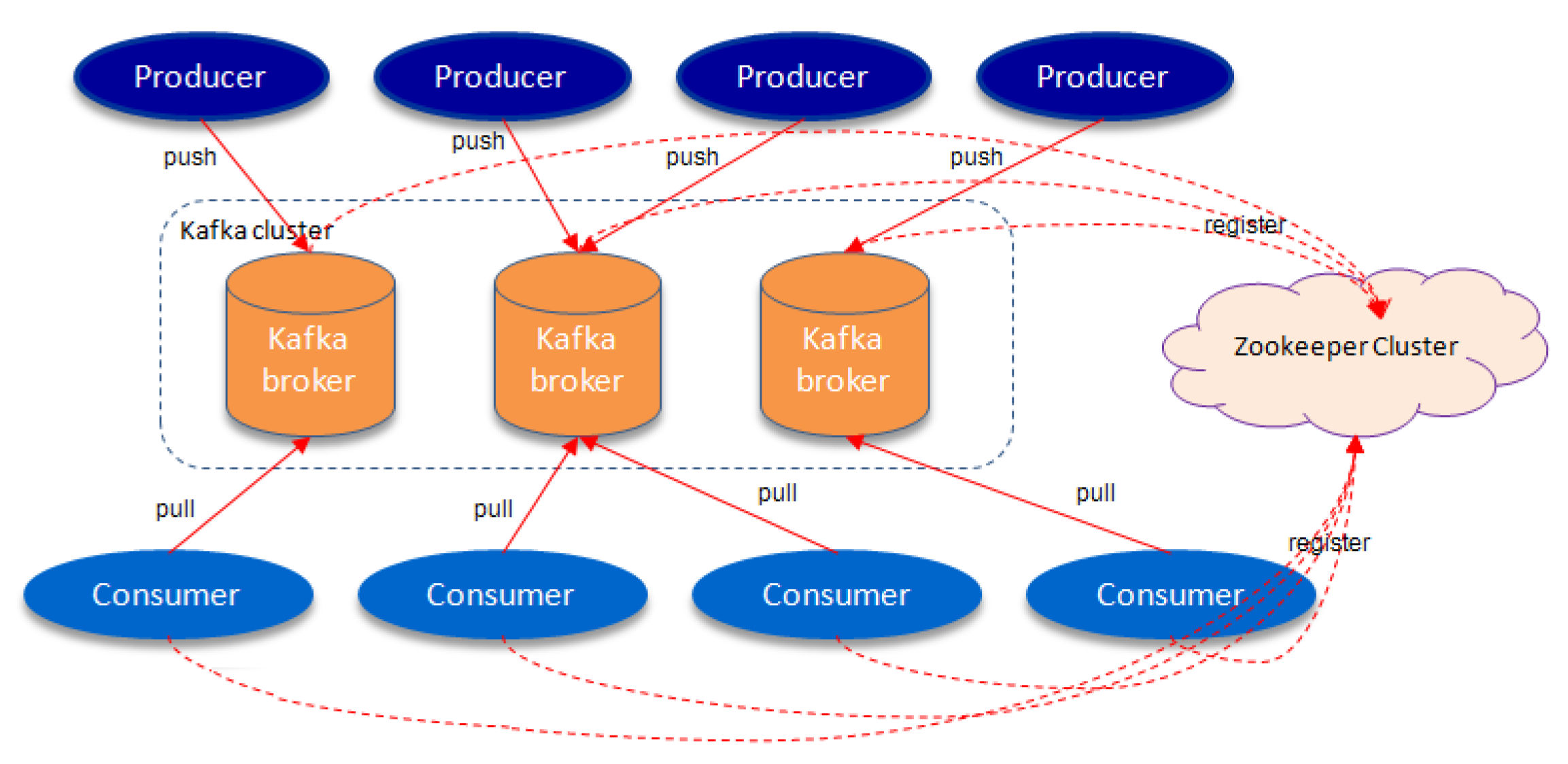 Producer
Producer
Producer
Producer

push
push
push
push

Kafka cluster

register

Kafka broker
Kafka broker
Kafka broker

Zookeeper Cluster

pull
pull
pull
pull

register

Consumer
Consumer
Consumer
Consumer